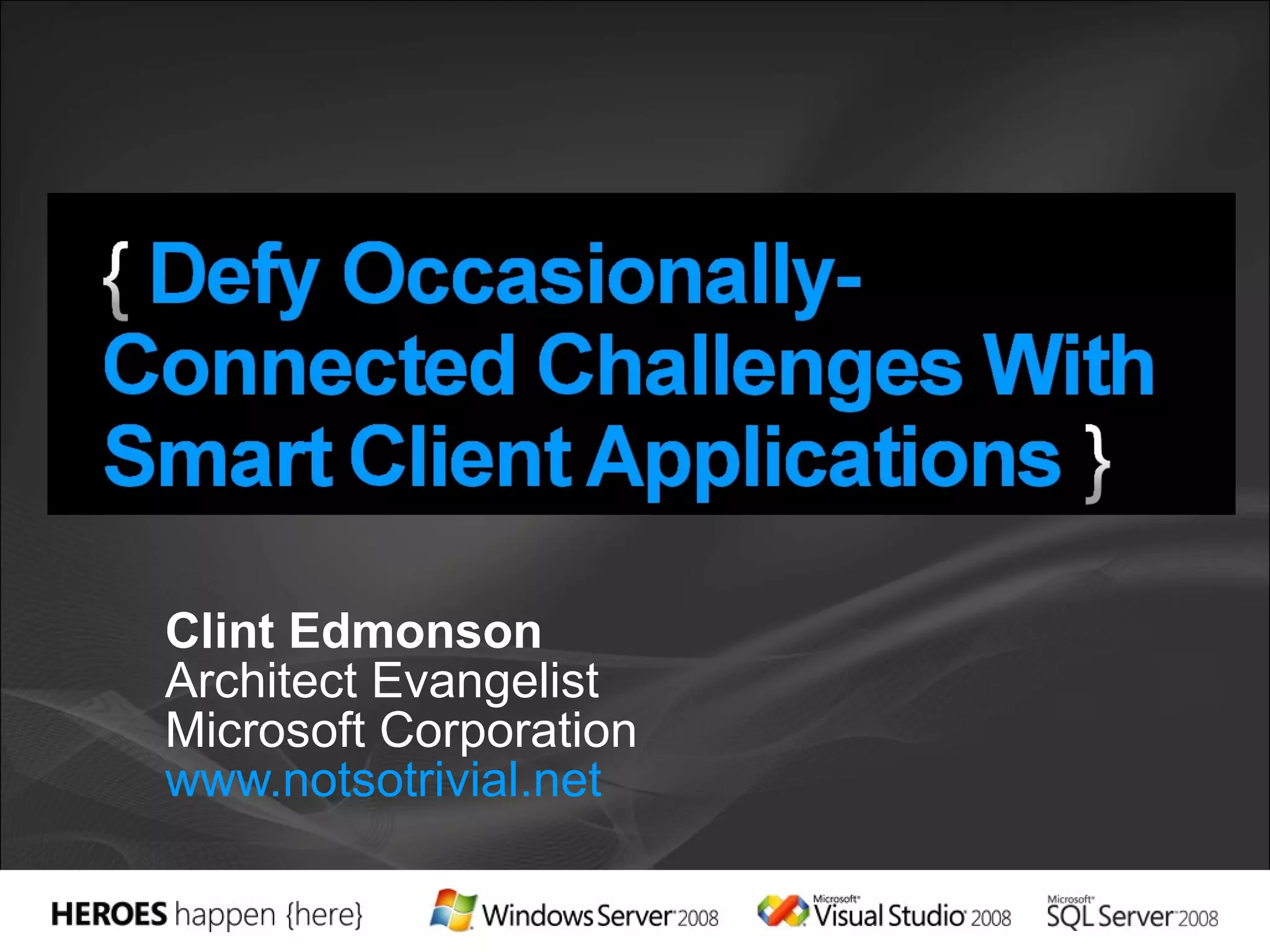 { Defy Occasionally-Connected Challenges With Smart Client Applications }

Clint Edmonson
Architect Evangelist
Microsoft Corporation
www.notsotrivial.net

HEROES happen {here}

Windows Server 2008

Microsoft Visual Studio 2008

Microsoft SQL Server 2008